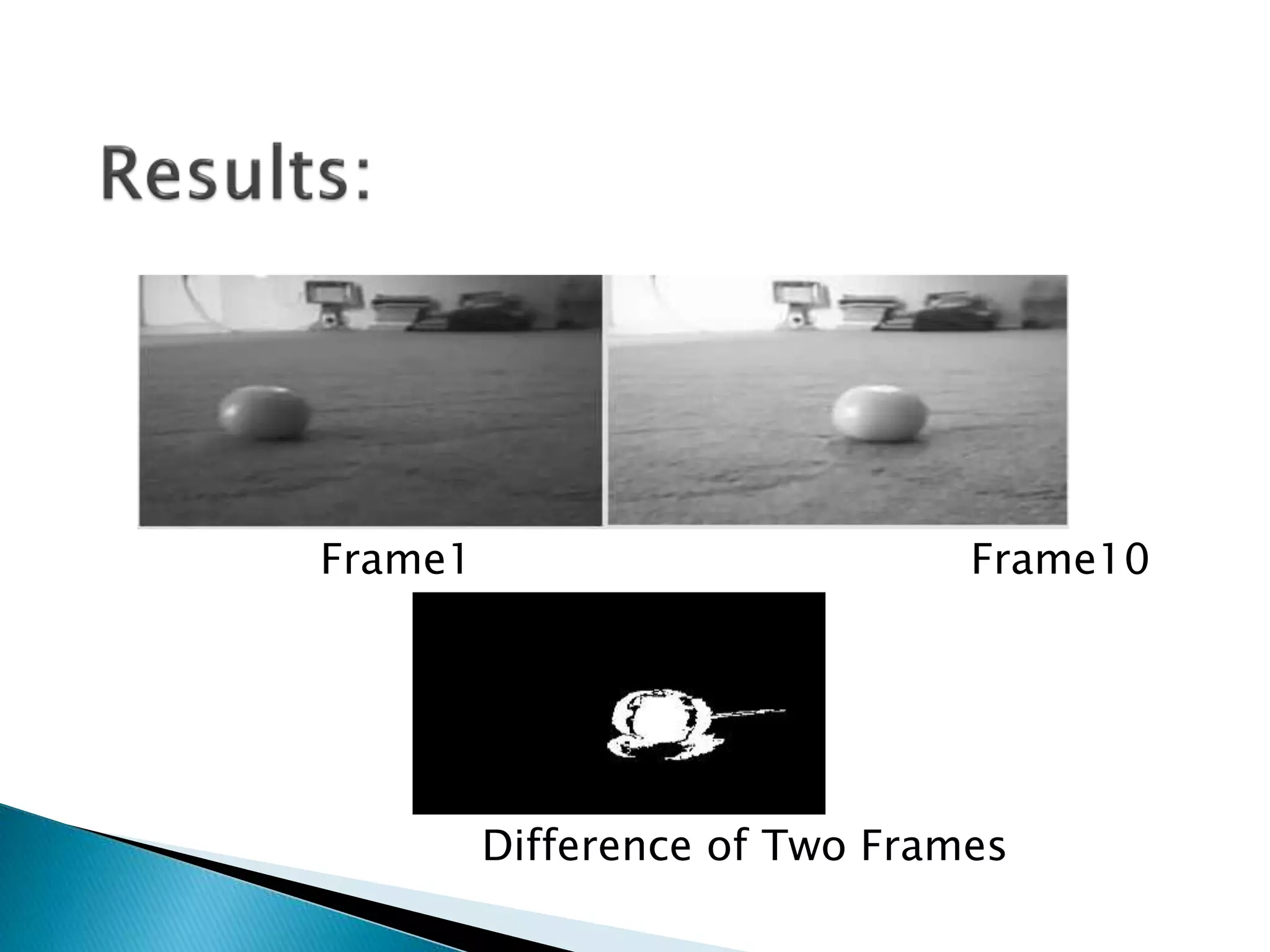 Results:

Frame1

Frame10

Difference of Two Frames